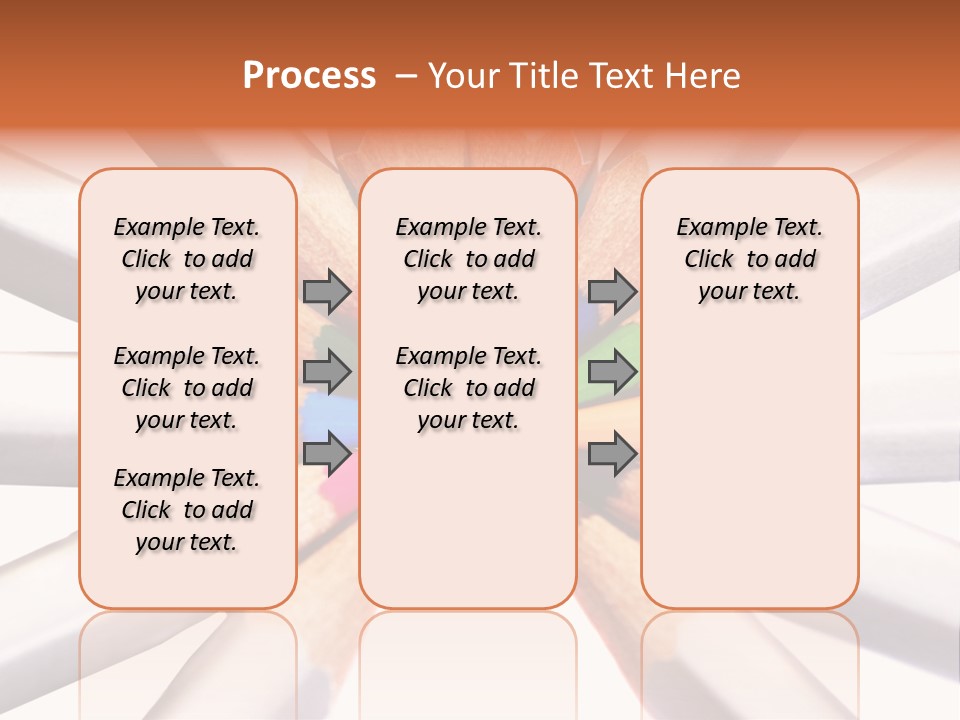 Process – Your Title Text Here

Example Text. Click to add your text.

Example Text. Click to add your text.

Example Text. Click to add your text.

Example Text. Click to add your text.

Example Text. Click to add your text.

Example Text. Click to add your text.